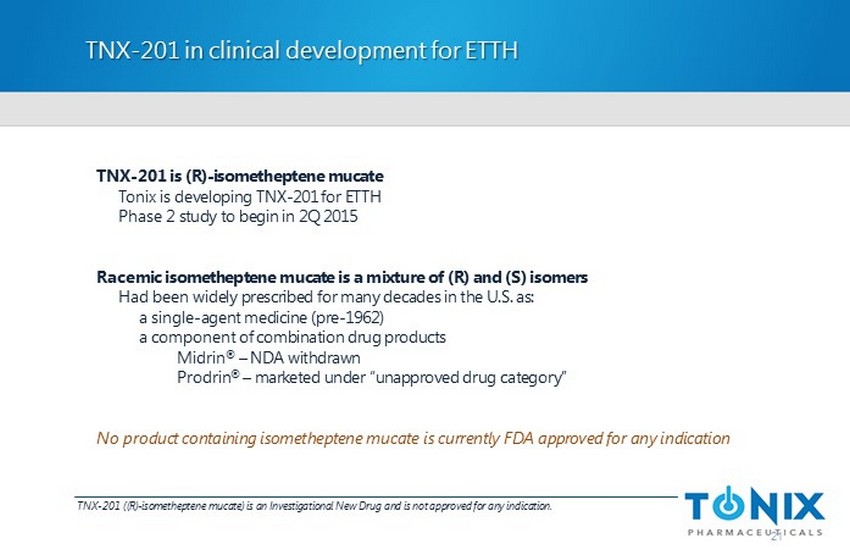 TNX-201 in clinical development for ETTH

TNX-201 is (R)-isometheptene mucate
Tonix is developing TNX-201 for ETTH
Phase 2 study to begin in 2Q 2015

Racemic isometheptene mucate is a mixture of (R) and (S) isomers
Had been widely prescribed for many decades in the U.S. as:
a single-agent medicine (pre-1962)
a component of combination drug products
Midrin® – NDA withdrawn
Prodrin® – marketed under "unapproved drug category"

No product containing isometheptene mucate is currently FDA approved for any indication

TNX-201 ((R)-isometheptene mucate) is an Investigational New Drug and is not approved for any indication.

TONIX
PHARMACEUTICALS

21